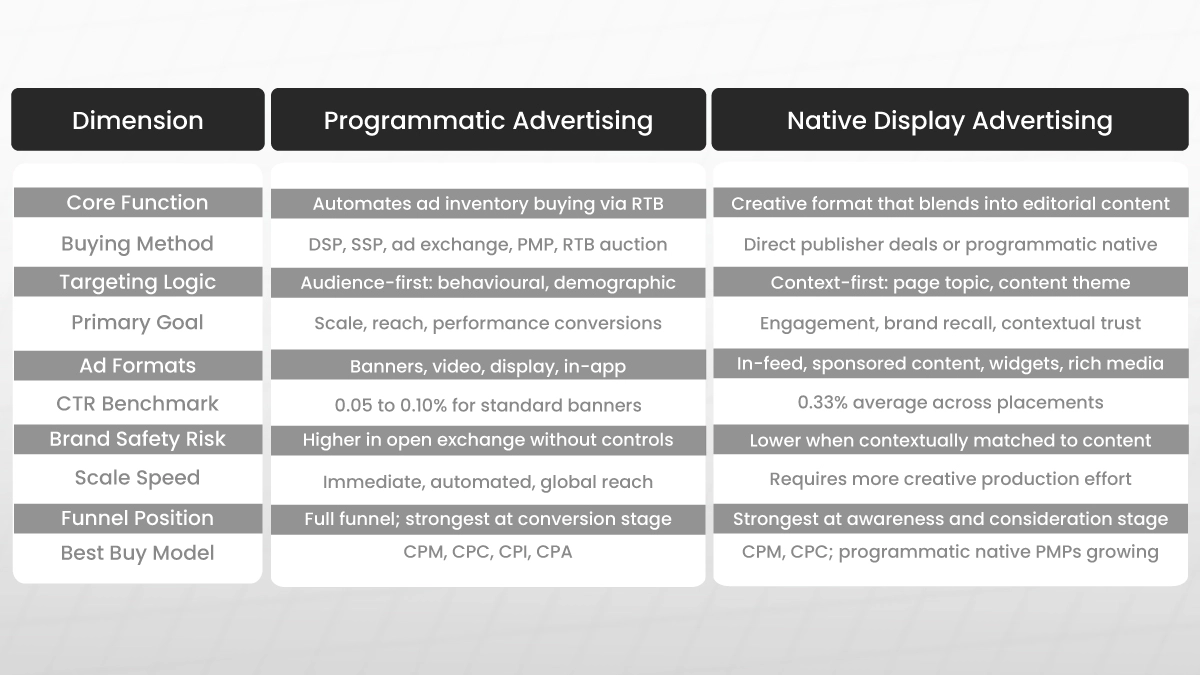 | Dimension | Programmatic Advertising | Native Display Advertising |
|---|---|---|
| Core Function | Automates ad inventory buying via RTB | Creative format that blends into editorial content |
| Buying Method | DSP, SSP, ad exchange, PMP, RTB auction | Direct publisher deals or programmatic native |
| Targeting Logic | Audience-first: behavioural, demographic | Context-first: page topic, content theme |
| Primary Goal | Scale, reach, performance conversions | Engagement, brand recall, contextual trust |
| Ad Formats | Banners, video, display, in-app | In-feed, sponsored content, widgets, rich media |
| CTR Benchmark | 0.05 to 0.10% for standard banners | 0.33% average across placements |
| Brand Safety Risk | Higher in open exchange without controls | Lower when contextually matched to content |
| Scale Speed | Immediate, automated, global reach | Requires more creative production effort |
| Funnel Position | Full funnel; strongest at conversion stage | Strongest at awareness and consideration stage |
| Best Buy Model | CPM, CPC, CPI, CPA | CPM, CPC; programmatic native PMPs growing |